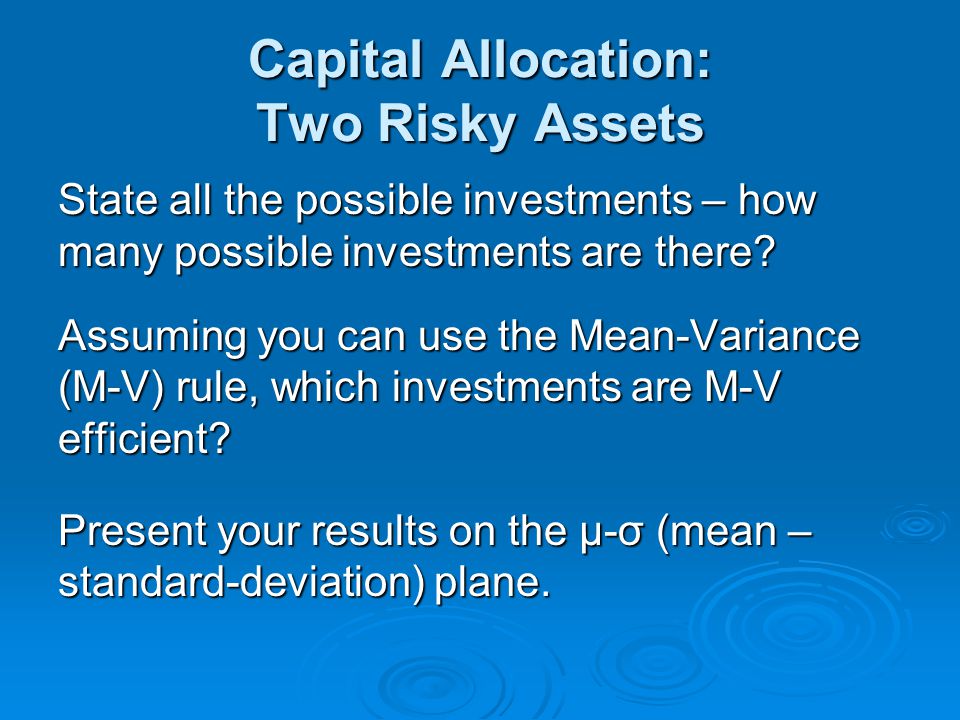 Capital Allocation:
Two Risky Assets

State all the possible investments – how many possible investments are there?

Assuming you can use the Mean-Variance (M-V) rule, which investments are M-V efficient?

Present your results on the μ-σ (mean – standard-deviation) plane.